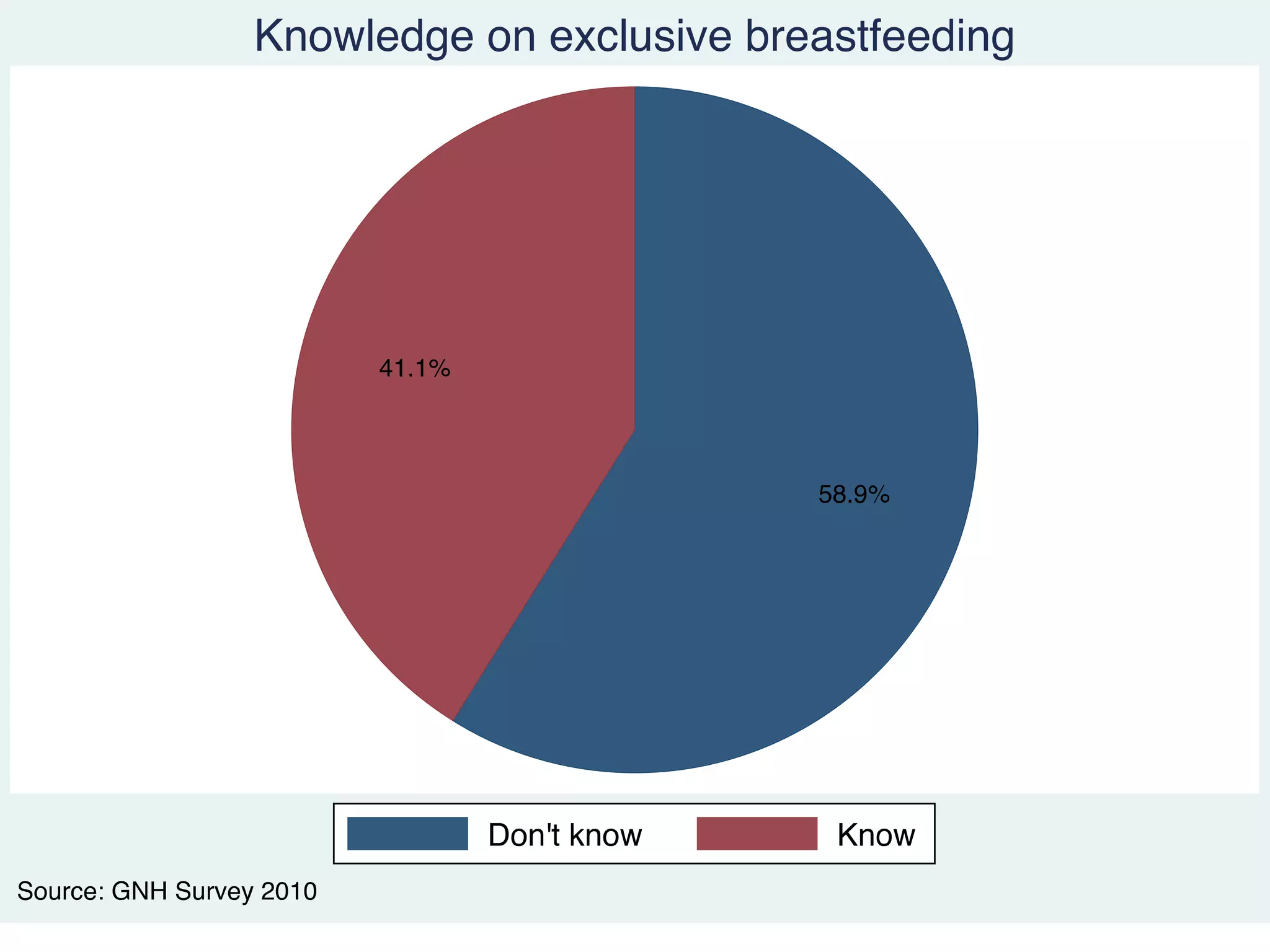 Knowledge on exclusive breastfeeding

41.1%

58.9%

Don't know
Know

Source: GNH Survey 2010